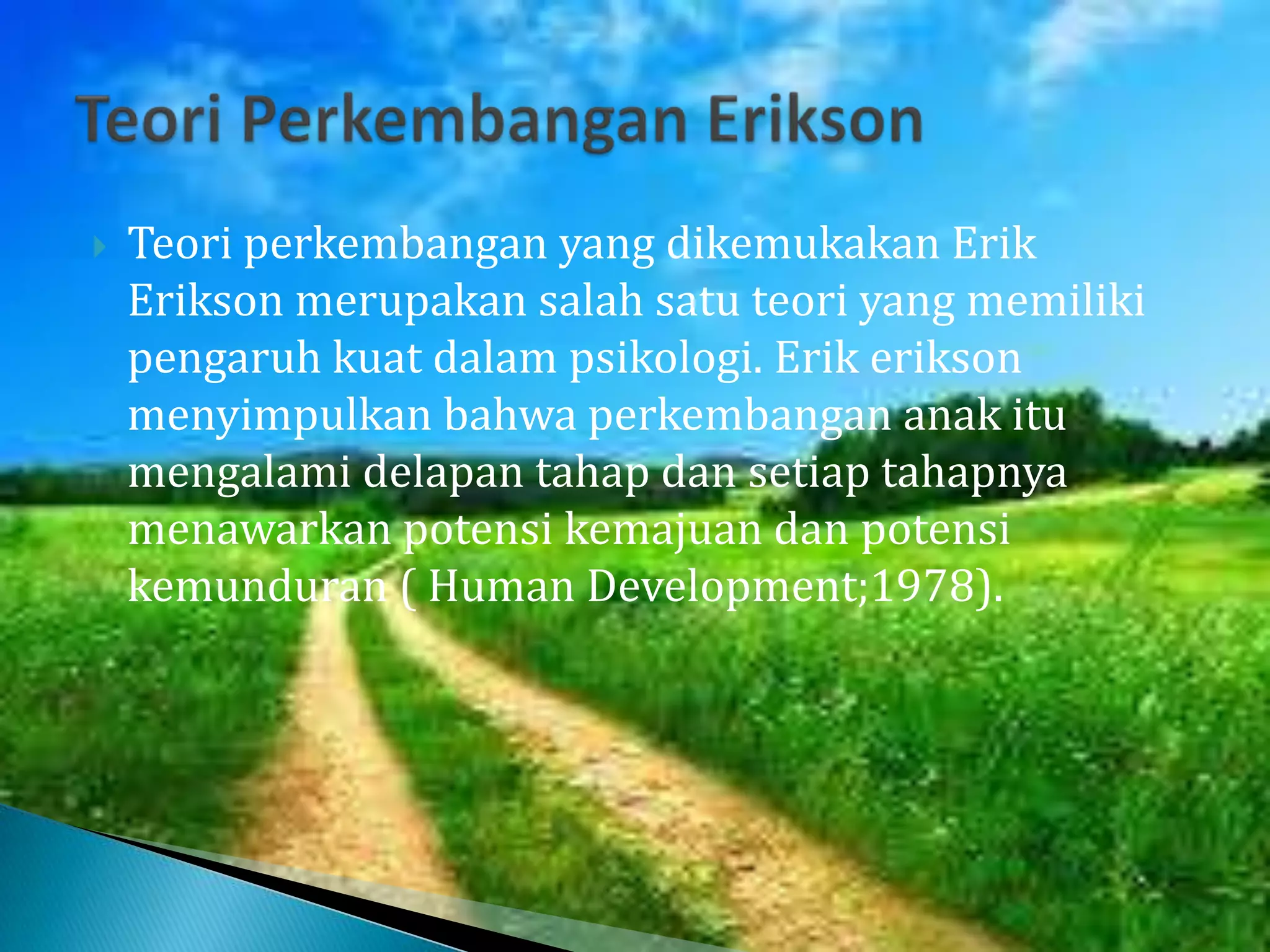 Teori Perkembangan Erikson

Teori perkembangan yang dikemukakan Erik Erikson merupakan salah satu teori yang memiliki pengaruh kuat dalam psikologi. Erik erikson menyimpulkan bahwa perkembangan anak itu mengalami delapan tahap dan setiap tahapnya menawarkan potensi kemajuan dan potensi kemunduran ( Human Development;1978).